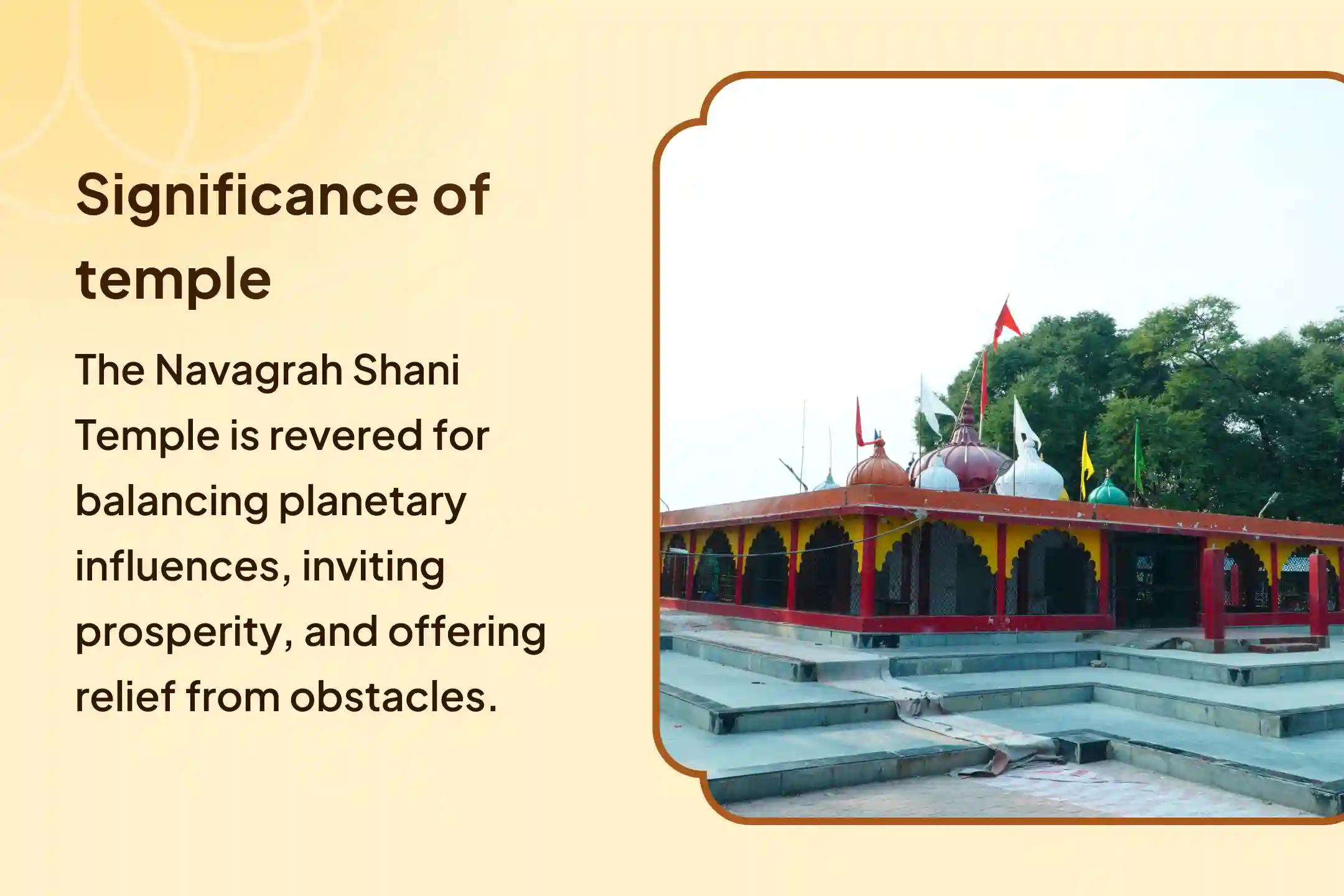 Significance of temple

The Navagrah Shani Temple is revered for balancing planetary influences, inviting prosperity, and offering relief from obstacles.